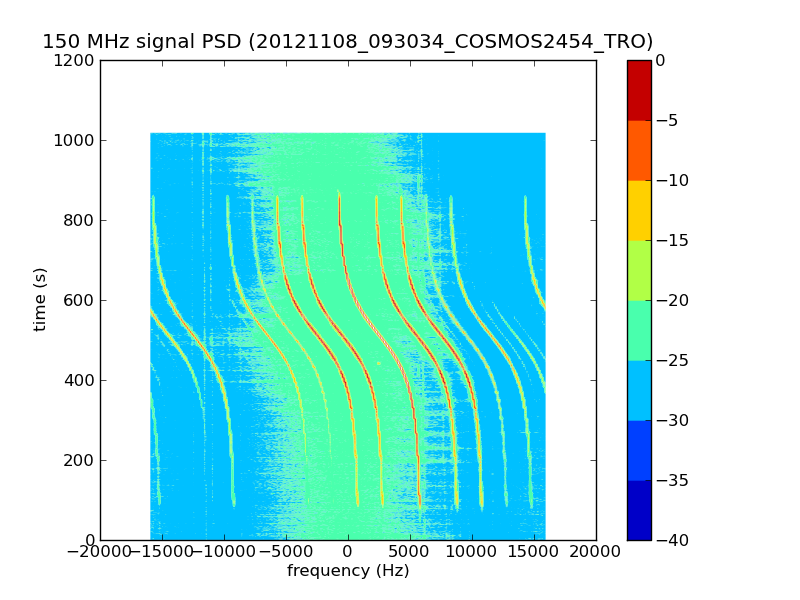 150 MHz signal PSD (20121108_093034_COSMOS2454_TRO)

1200
1000
800
600
400
200
0

time (s)

−20000 −15000 −10000 −5000 0 5000 10000 15000 20000

frequency (Hz)

0
−5
−10
−15
−20
−25
−30
−35
−40